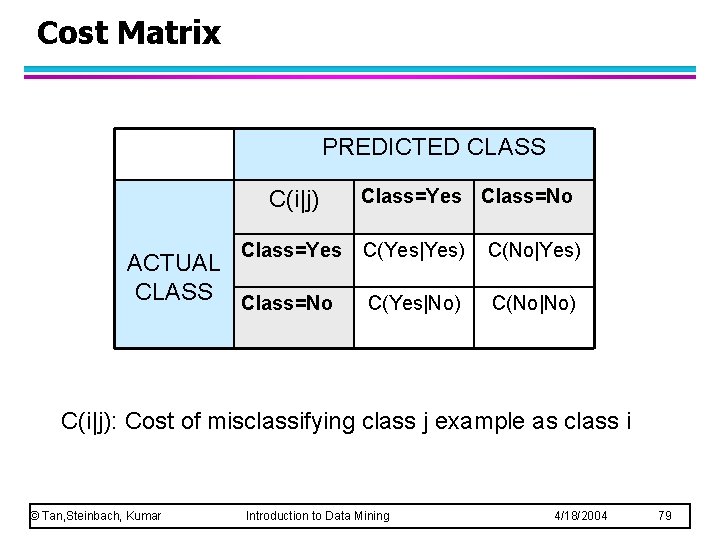 Cost Matrix

| | PREDICTED CLASS | | |
|---|---|---|---|
| ACTUAL CLASS | C(i\|j) | Class=Yes | Class=No |
| | Class=Yes | C(Yes\|Yes) | C(No\|Yes) |
| | Class=No | C(Yes\|No) | C(No\|No) |

C(i|j): Cost of misclassifying class j example as class i

© Tan,Steinbach, Kumar   Introduction to Data Mining   4/18/2004   79